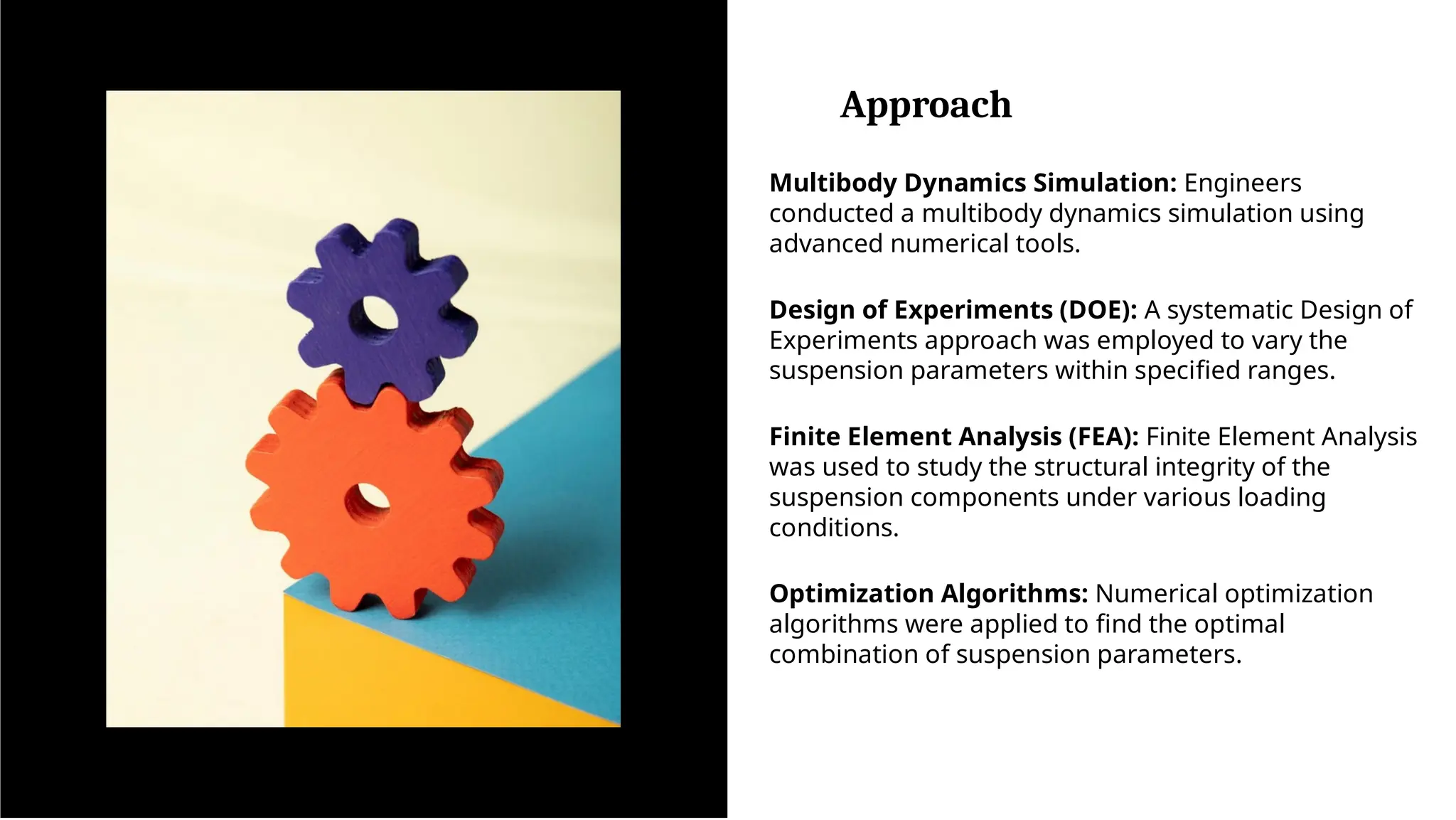 Approach

Multibody Dynamics Simulation: Engineers conducted a multibody dynamics simulation using advanced numerical tools.

Design of Experiments (DOE): A systematic Design of Experiments approach was employed to vary the suspension parameters within specified ranges.

Finite Element Analysis (FEA): Finite Element Analysis was used to study the structural integrity of the suspension components under various loading conditions.

Optimization Algorithms: Numerical optimization algorithms were applied to find the optimal combination of suspension parameters.